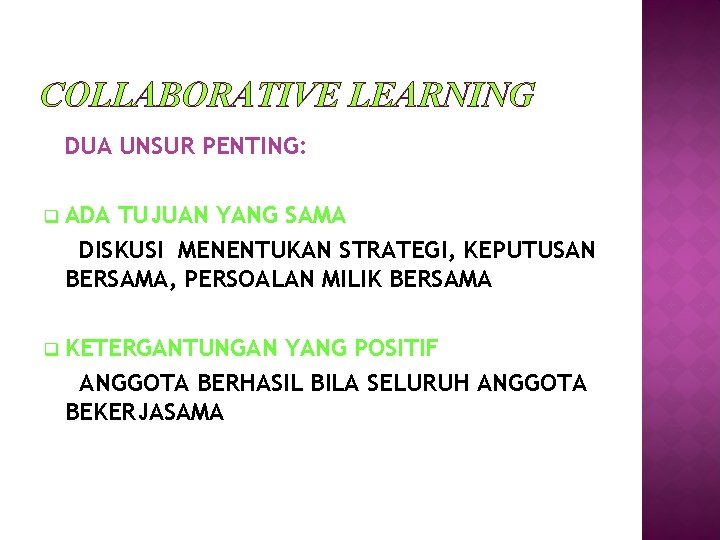 COLLABORATIVE LEARNING

DUA UNSUR PENTING:

ADA TUJUAN YANG SAMA

DISKUSI MENENTUKAN STRATEGI, KEPUTUSAN BERSAMA, PERSOALAN MILIK BERSAMA

KETERGANTUNGAN YANG POSITIF

ANGGOTA BERHASIL BILA SELURUH ANGGOTA BEKERJASAMA